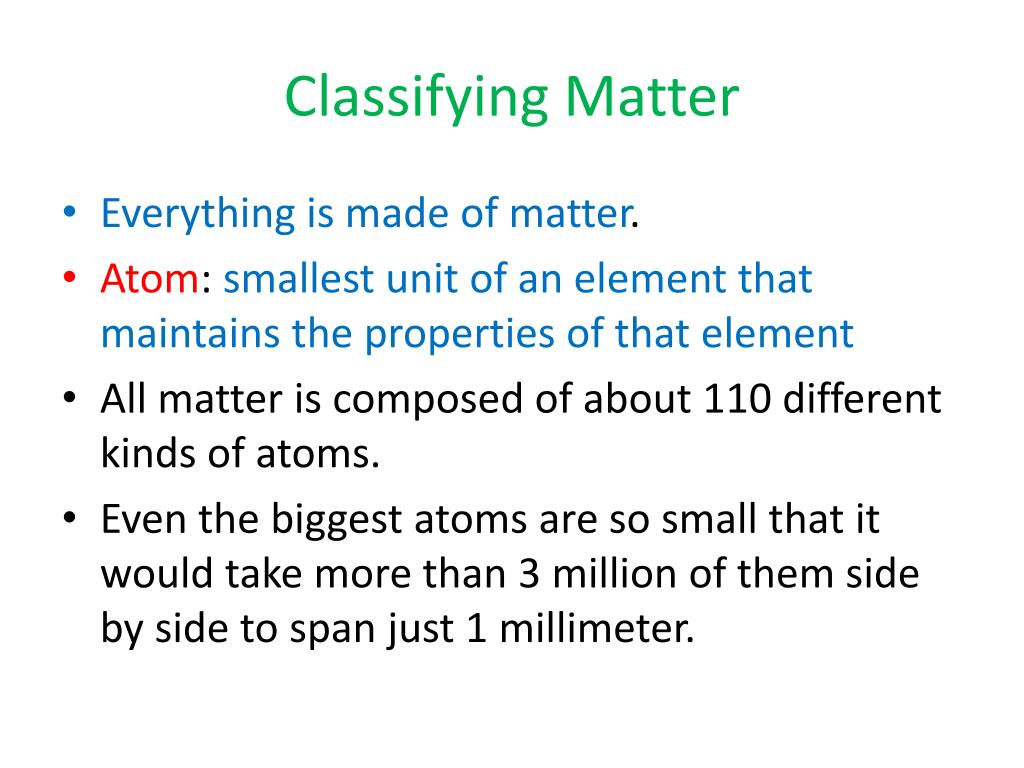 Classifying Matter

• Everything is made of matter.
• Atom: smallest unit of an element that maintains the properties of that element
• All matter is composed of about 110 different kinds of atoms.
• Even the biggest atoms are so small that it would take more than 3 million of them side by side to span just 1 millimeter.